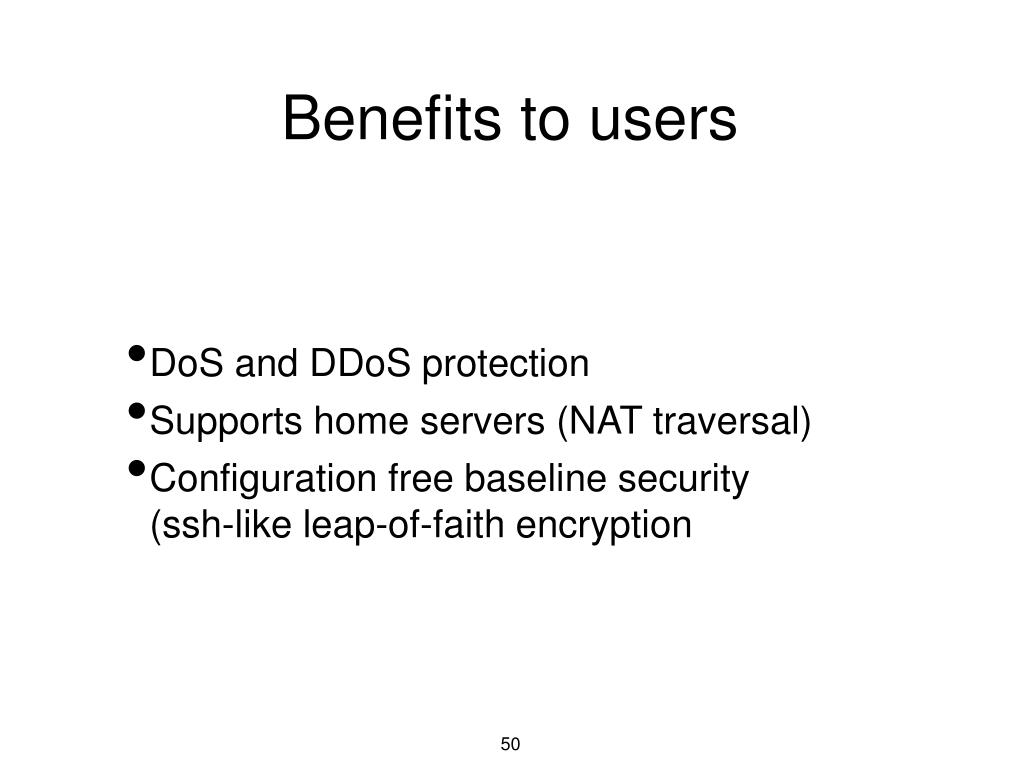 Benefits to users

• DoS and DDoS protection
• Supports home servers (NAT traversal)
• Configuration free baseline security (ssh-like leap-of-faith encryption

50